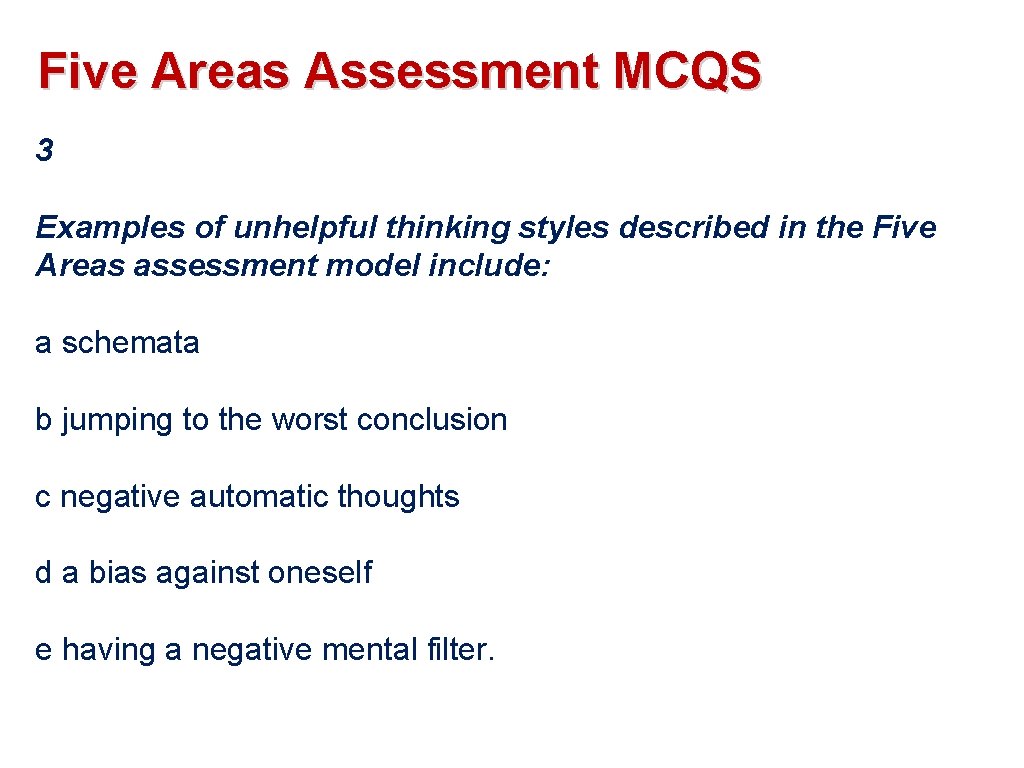 Five Areas Assessment MCQS

3

Examples of unhelpful thinking styles described in the Five Areas assessment model include:

a schemata

b jumping to the worst conclusion

c negative automatic thoughts

d a bias against oneself

e having a negative mental filter.